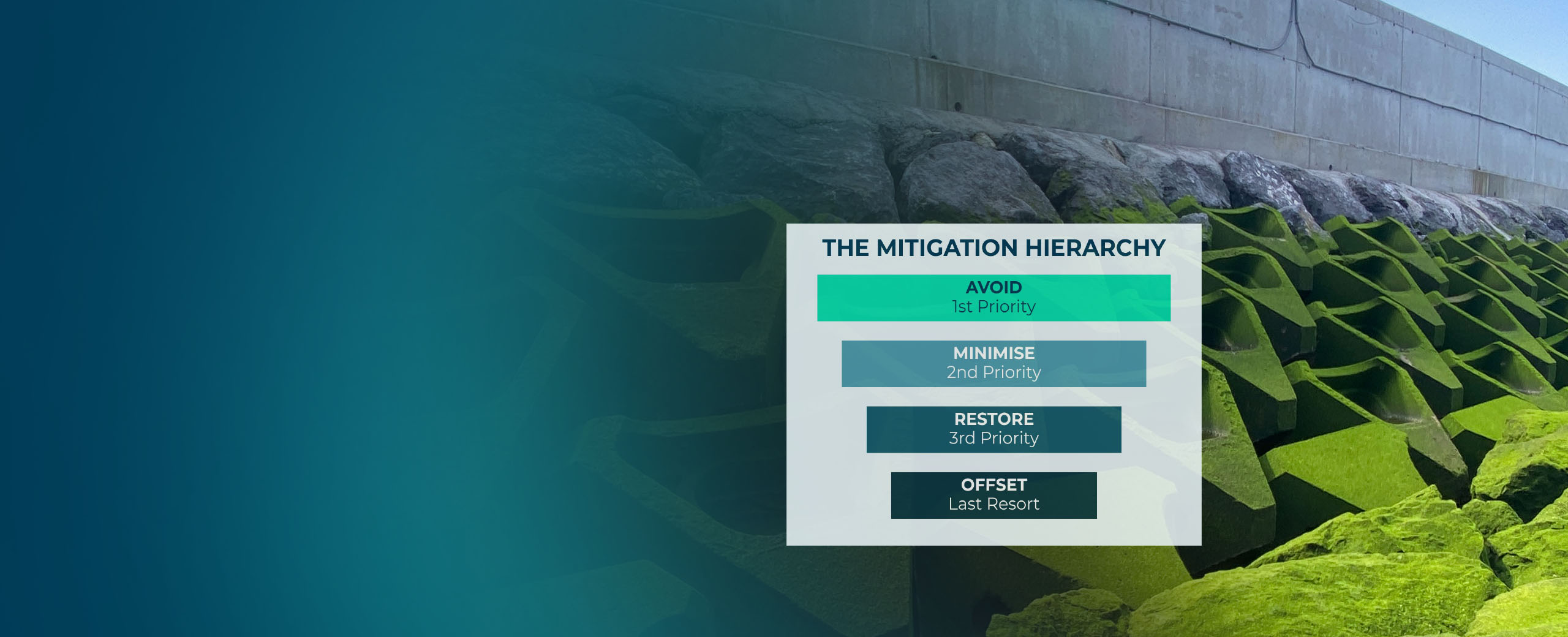 THE MITIGATION HIERARCHY

AVOID
1st Priority

MINIMISE
2nd Priority

RESTORE
3rd Priority

OFFSET
Last Resort